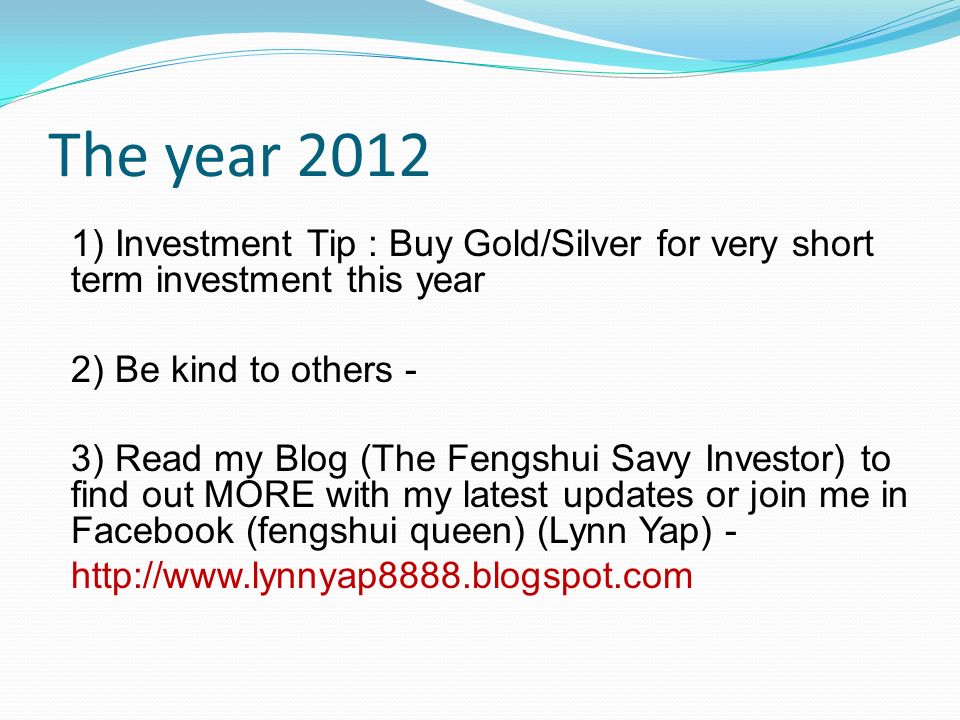 The year 2012

1) Investment Tip : Buy Gold/Silver for very short term investment this year

2) Be kind to others -

3) Read my Blog (The Fengshui Savy Investor) to find out MORE with my latest updates or join me in Facebook (fengshui queen) (Lynn Yap) - http://www.lynnyap8888.blogspot.com